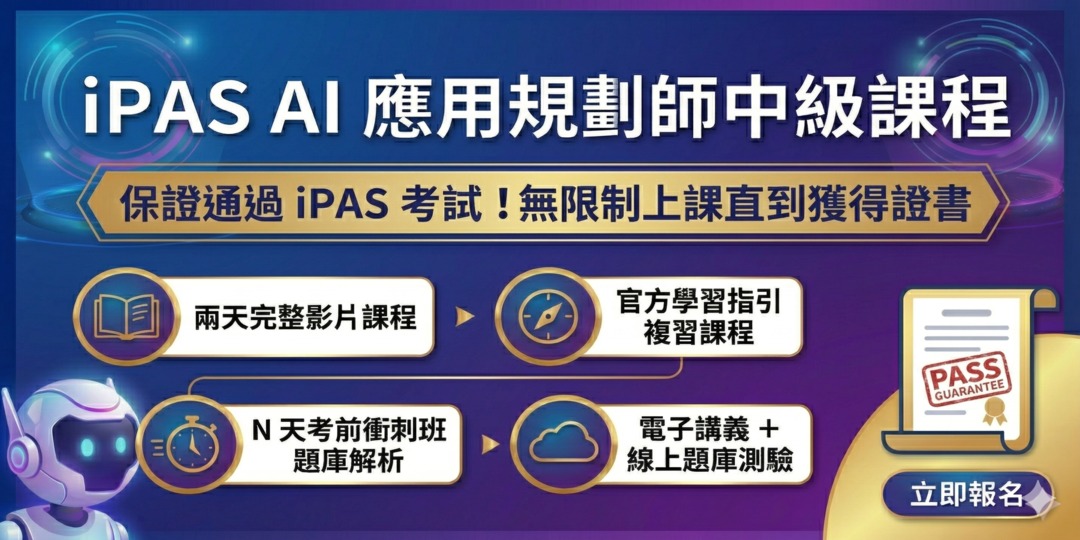 iPAS AI 應用規劃師中級課程

保證通過 iPAS 考試！無限制上課直到獲得證書

兩天完整影片課程

官方學習指引
複習課程

N 天考前衝刺班
題庫解析

電子講義 +
線上題庫測驗

PASS
GUARANTEE

立即報名